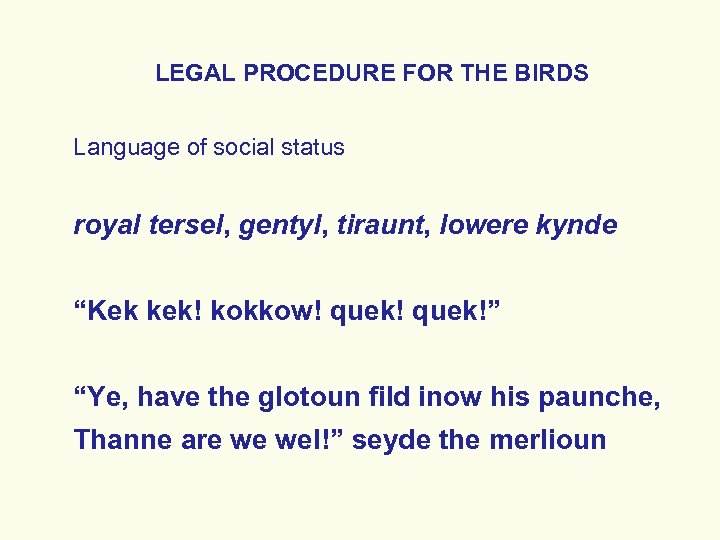 LEGAL PROCEDURE FOR THE BIRDS

Language of social status

royal tersel, gentyl, tiraunt, lowere kynde

“Kek kek! kokkow! quek! quek!”

“Ye, have the glotoun fild inow his paunche,
Thanne are we wel!” seyde the merlioun